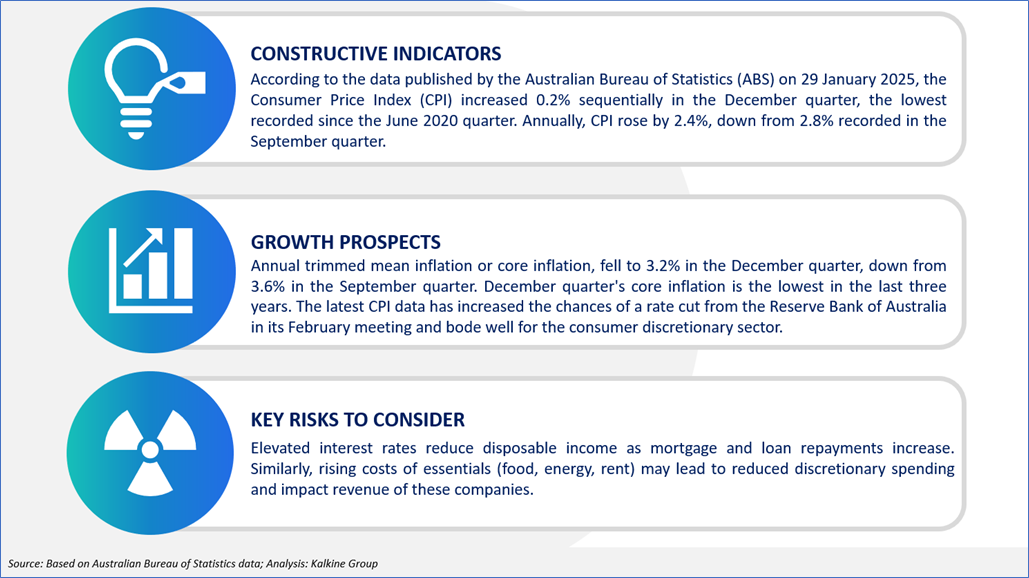 CONSTRUCTIVE INDICATORS

According to the data published by the Australian Bureau of Statistics (ABS) on 29 January 2025, the Consumer Price Index (CPI) increased 0.2% sequentially in the December quarter, the lowest recorded since the June 2020 quarter. Annually, CPI rose by 2.4%, down from 2.8% recorded in the September quarter.

GROWTH PROSPECTS

Annual trimmed mean inflation or core inflation, fell to 3.2% in the December quarter, down from 3.6% in the September quarter. December quarter's core inflation is the lowest in the last three years. The latest CPI data has increased the chances of a rate cut from the Reserve Bank of Australia in its February meeting and bode well for the consumer discretionary sector.

KEY RISKS TO CONSIDER

Elevated interest rates reduce disposable income as mortgage and loan repayments increase. Similarly, rising costs of essentials (food, energy, rent) may lead to reduced discretionary spending and impact revenue of these companies.

Source: Based on Australian Bureau of Statistics data; Analysis: Kalkine Group